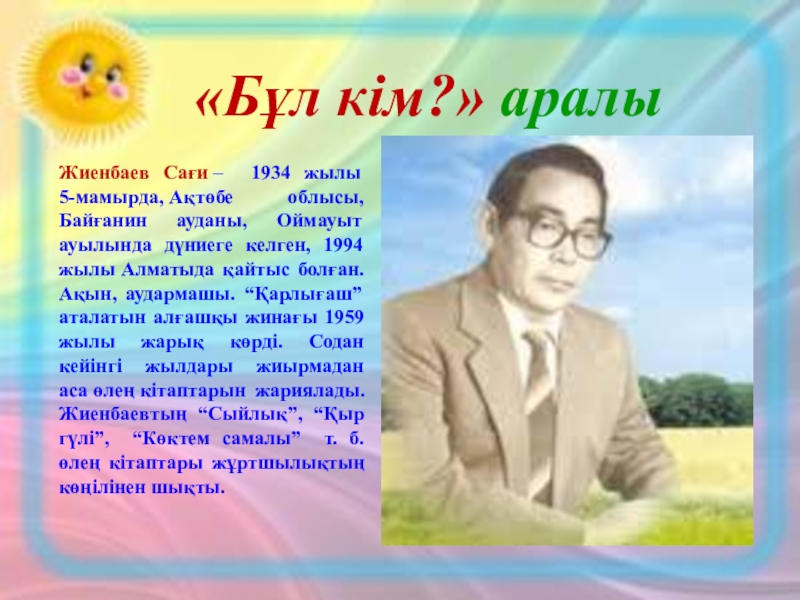 «Бұл кім?» аралы

Жиенбаев Сағи – 1934 жылы 5-мамырда, Ақтөбе облысы, Байғанин ауданы, Оймауыт ауылында дүниеге келген, 1994 жылы Алматыда қайтыс болған. Ақын, аудармашы. “Қарлығаш” аталатын алғашқы жинағы 1959 жылы жарық көрді. Содан кейінгі жылдары жиырмадан аса өлең кітаптарын жариялады. Жиенбаевтың “Сыйлық”, “Қыр гүлі”, “Көктем самалы” т. б. өлең кітаптары жұртшылықтың көңілінен шықты.